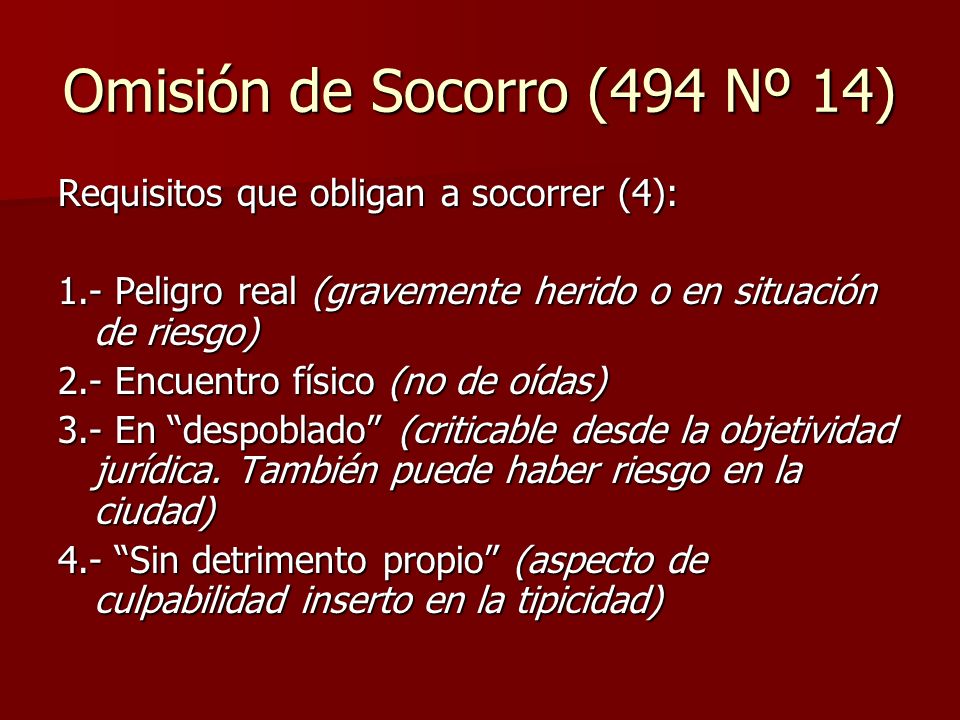 Omisión de Socorro (494 Nº 14)

Requisitos que obligan a socorrer (4):

1.- Peligro real (gravemente herido o en situación de riesgo)

2.- Encuentro físico (no de oídas)

3.- En “despoblado” (criticable desde la objetividad jurídica. También puede haber riesgo en la ciudad)

4.- “Sin detrimento propio” (aspecto de culpabilidad inserto en la tipicidad)